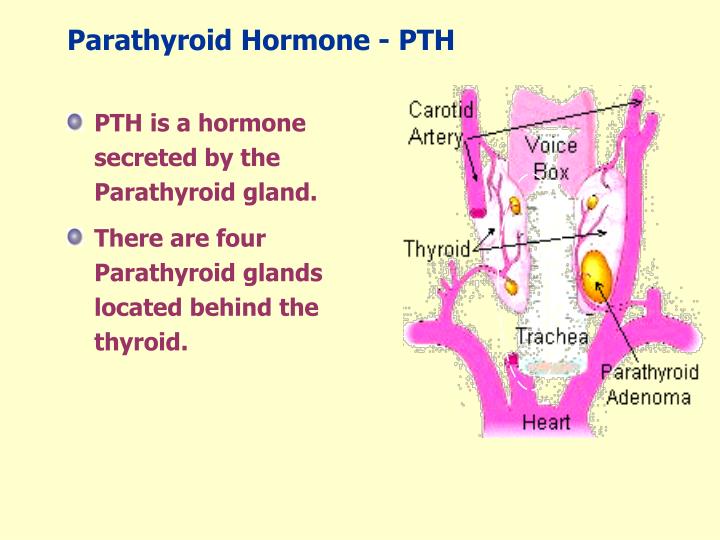 Parathyroid Hormone - PTH

PTH is a hormone secreted by the Parathyroid gland.

There are four Parathyroid glands located behind the thyroid.

Carotid Artery

Voice Box

Thyroid

Trachea

Parathyroid Adenoma

Heart